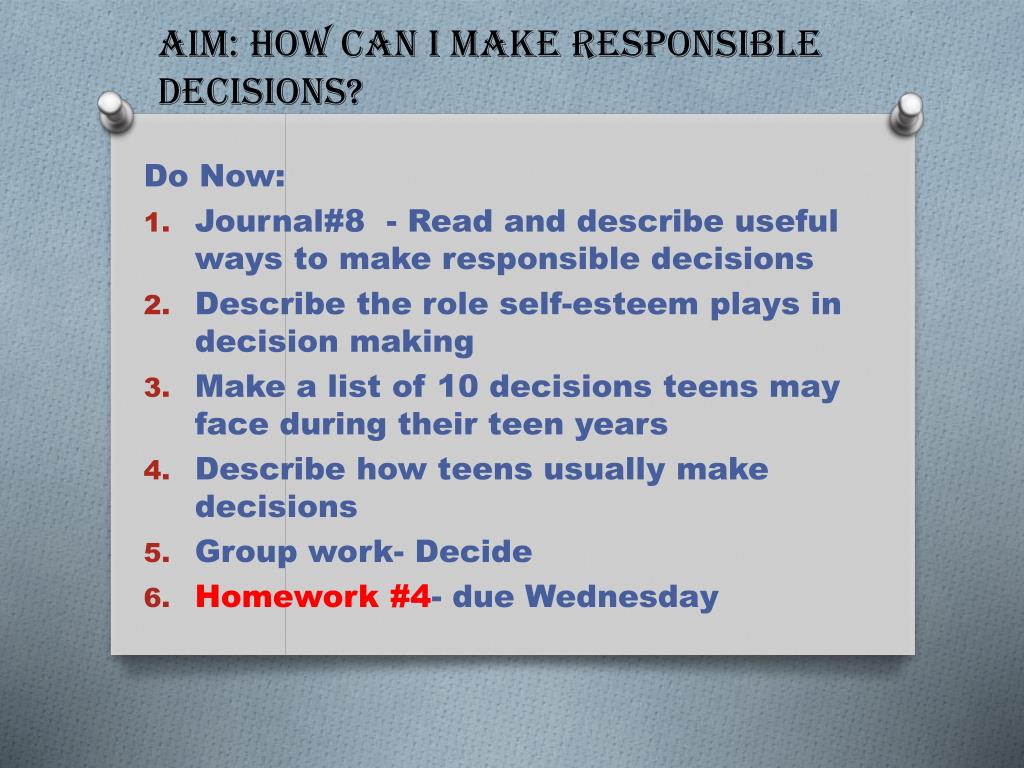 AIM: HOW CAN I MAKE RESPONSIBLE DECISIONS?

Do Now:

1. Journal#8 - Read and describe useful ways to make responsible decisions
2. Describe the role self-esteem plays in decision making
3. Make a list of 10 decisions teens may face during their teen years
4. Describe how teens usually make decisions
5. Group work- Decide
6. Homework #4- due Wednesday